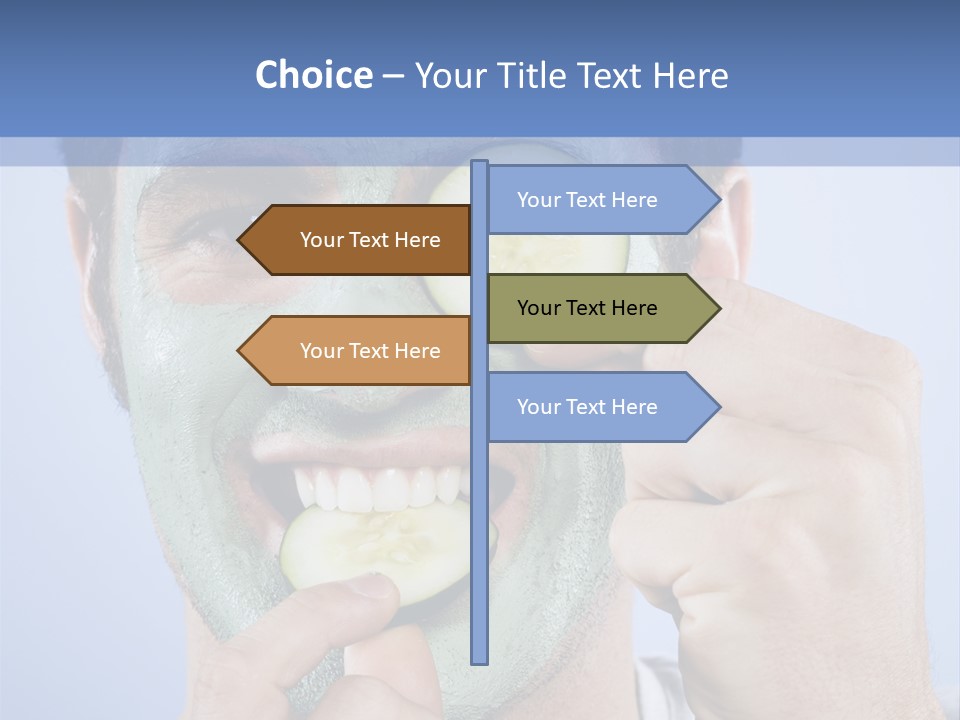 Choice – Your Title Text Here

Your Text Here

Your Text Here

Your Text Here

Your Text Here

Your Text Here